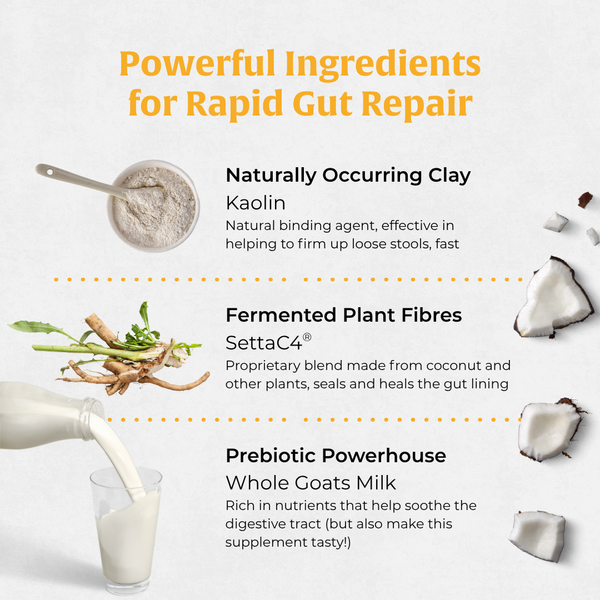 Powerful Ingredients for Rapid Gut Repair

Naturally Occurring Clay
Kaolin
Natural binding agent, effective in helping to firm up loose stools, fast

Fermented Plant Fibres
SettaC4®
Proprietary blend made from coconut and other plants, seals and heals the gut lining

Prebiotic Powerhouse
Whole Goats Milk
Rich in nutrients that help soothe the digestive tract (but also make this supplement tasty!)